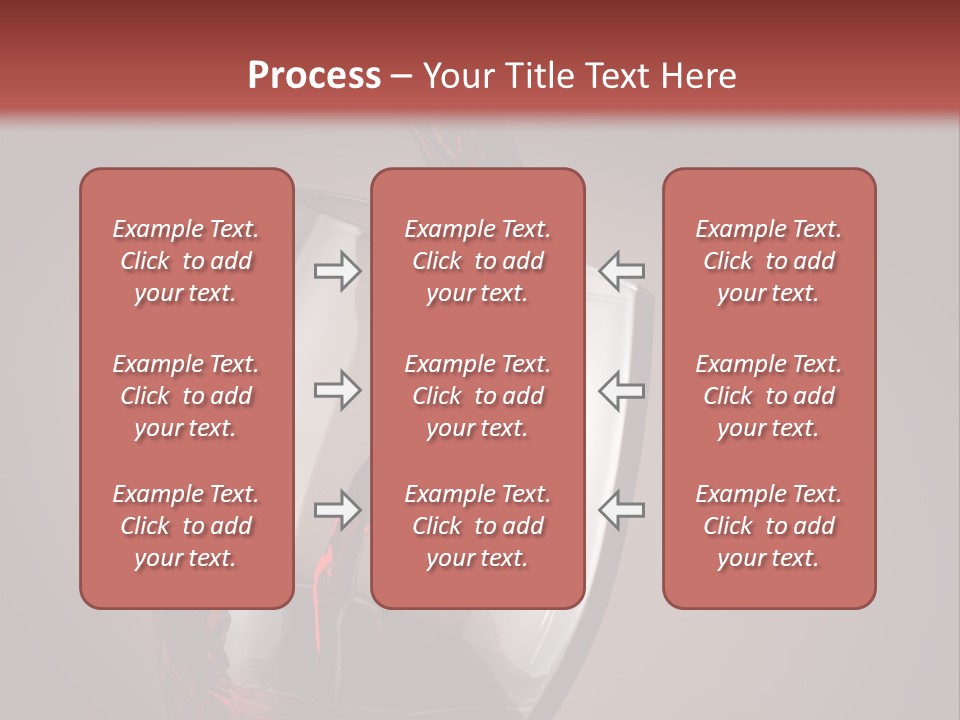 Process – Your Title Text Here

Example Text. Click to add your text.

Example Text. Click to add your text.

Example Text. Click to add your text.

Example Text. Click to add your text.

Example Text. Click to add your text.

Example Text. Click to add your text.

Example Text. Click to add your text.

Example Text. Click to add your text.

Example Text. Click to add your text.